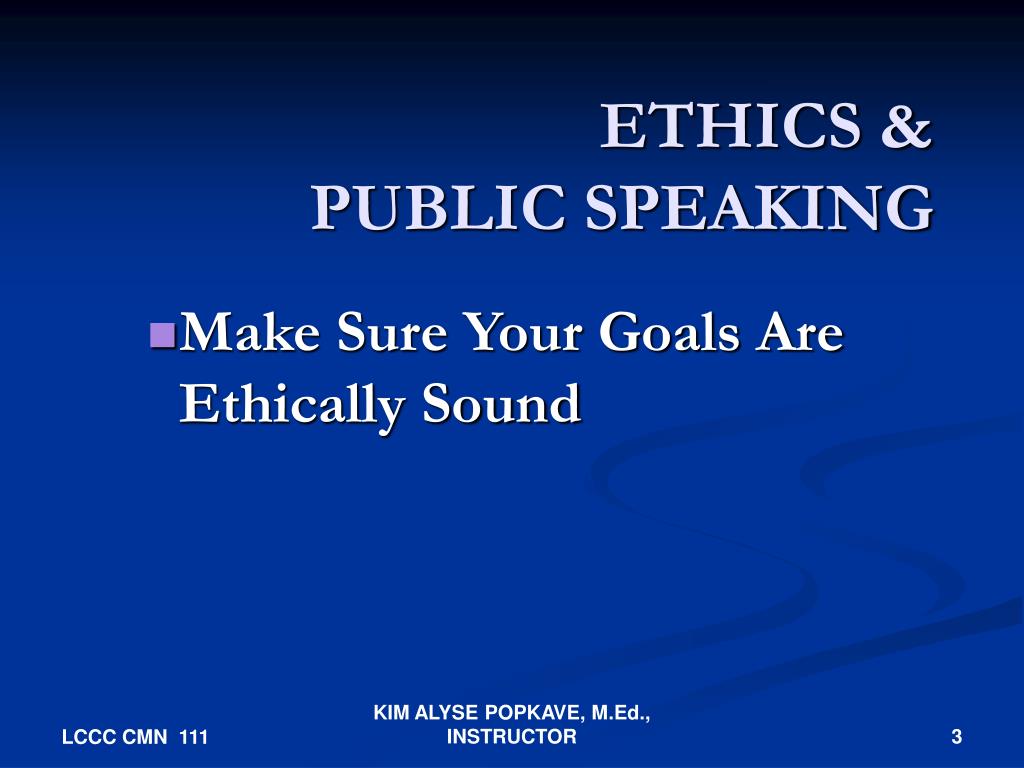 ETHICS &
PUBLIC SPEAKING

Make Sure Your Goals Are Ethically Sound

LCCC CMN 111

KIM ALYSE POPKAVE, M.Ed., INSTRUCTOR

3